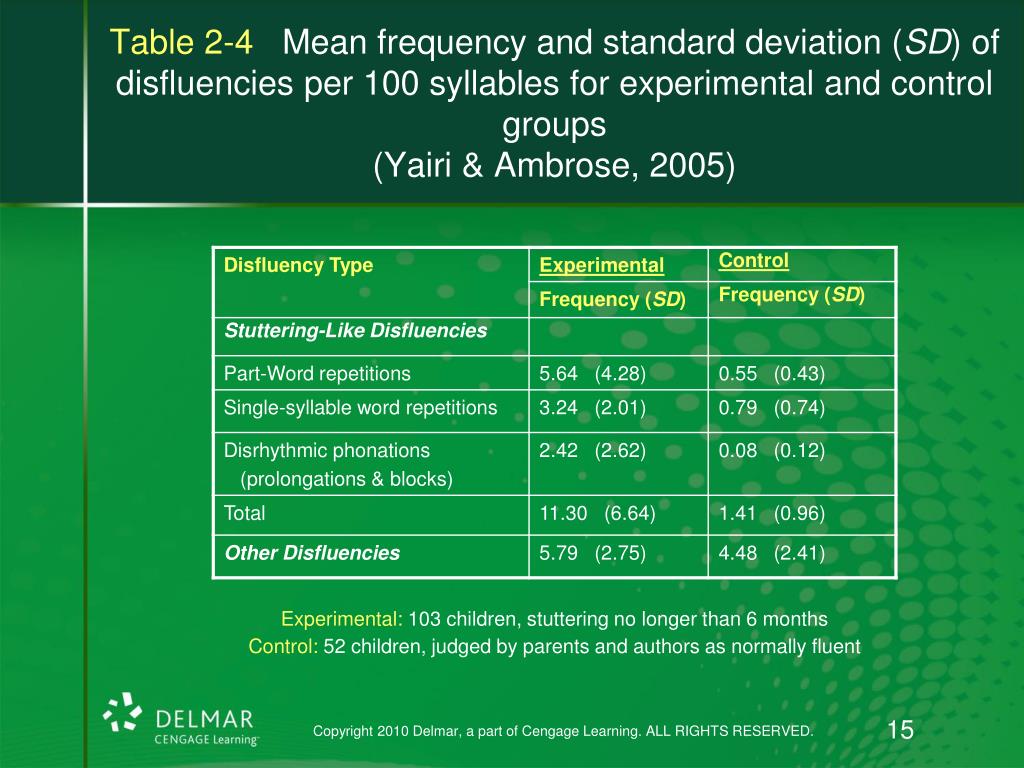 Table 2-4 Mean frequency and standard deviation (SD) of disfluencies per 100 syllables for experimental and control groups
(Yairi & Ambrose, 2005)

| Disfluency Type | Experimental Frequency (SD) | Control Frequency (SD) |
|---|---|---|
| Stuttering-Like Disfluencies | | |
| Part-Word repetitions | 5.64 (4.28) | 0.55 (0.43) |
| Single-syllable word repetitions | 3.24 (2.01) | 0.79 (0.74) |
| Disrhythmic phonations (prolongations & blocks) | 2.42 (2.62) | 0.08 (0.12) |
| Total | 11.30 (6.64) | 1.41 (0.96) |
| Other Disfluencies | 5.79 (2.75) | 4.48 (2.41) |

Experimental: 103 children, stuttering no longer than 6 months
Control: 52 children, judged by parents and authors as normally fluent

DELMAR CENGAGE Learning

Copyright 2010 Delmar, a part of Cengage Learning. ALL RIGHTS RESERVED.

15